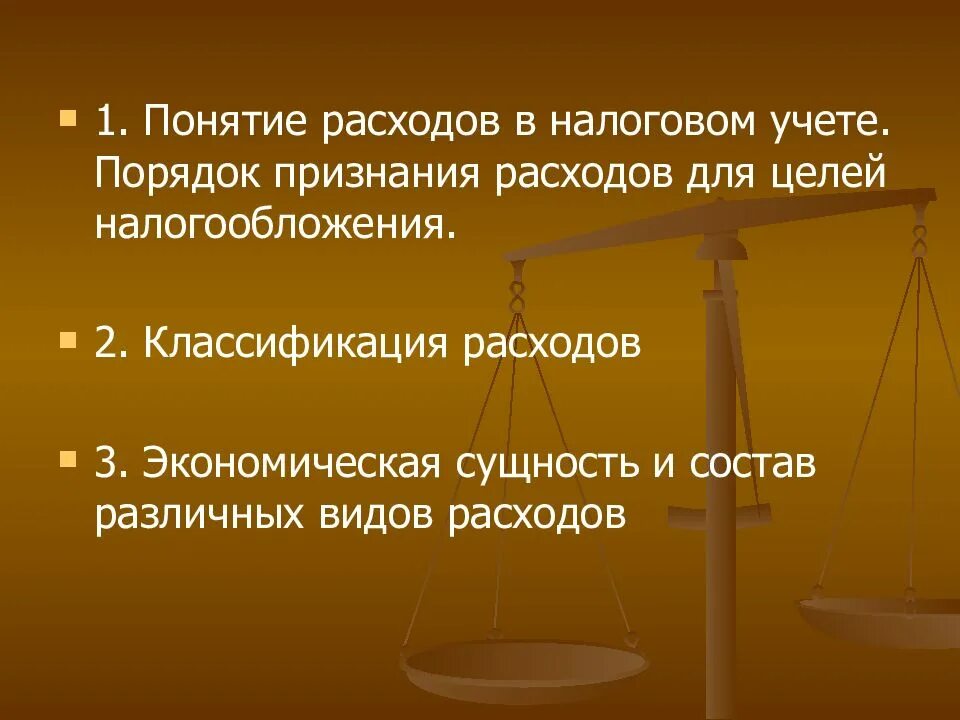 1. Понятие расходов в налоговом учете. Порядок признания расходов для целей налогообложения.

2. Классификация расходов

3. Экономическая сущность и состав различных видов расходов